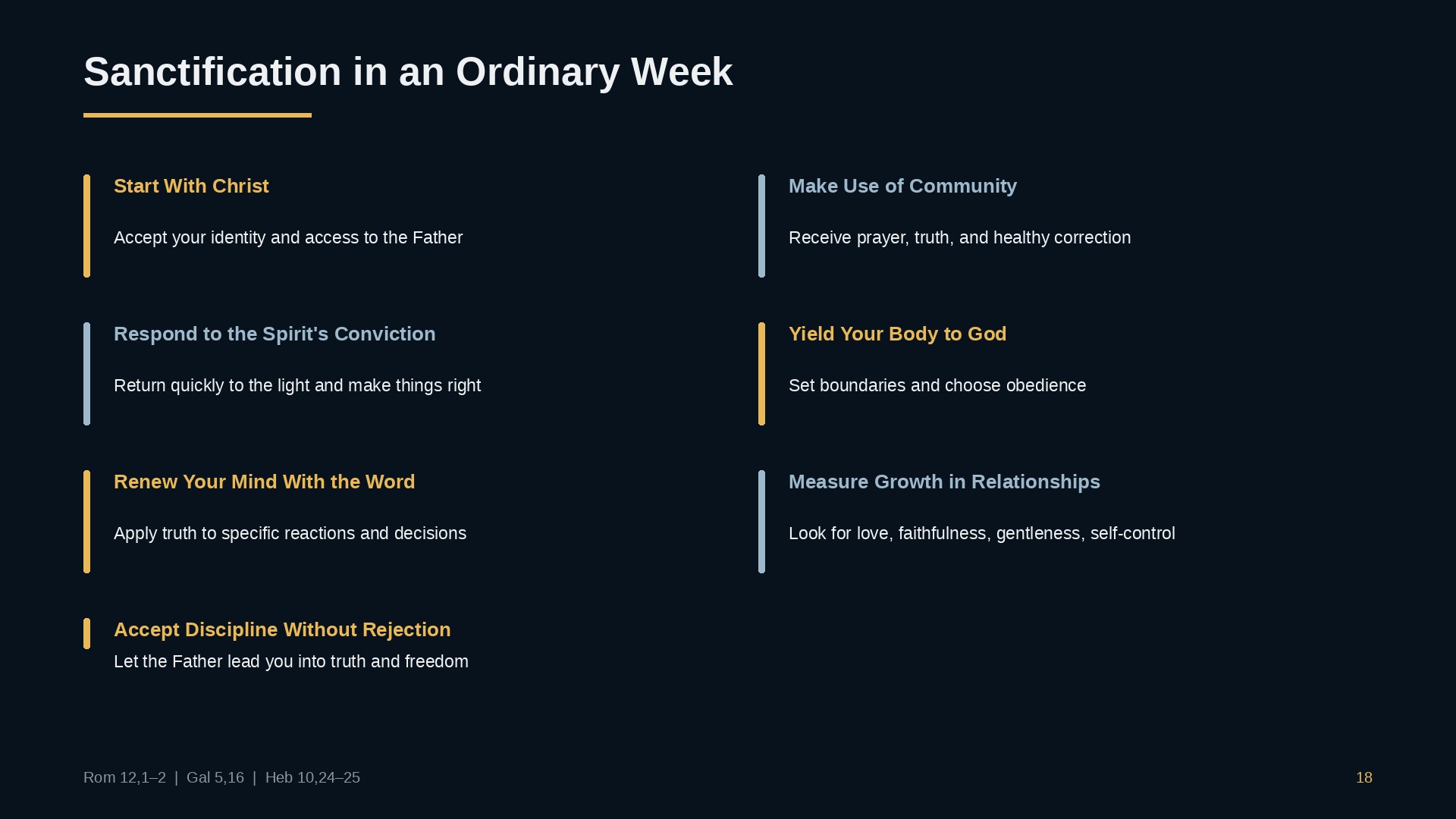 Sanctification in an Ordinary Week

Start With Christ

Accept your identity and access to the Father

Respond to the Spirit's Conviction

Return quickly to the light and make things right

Renew Your Mind With the Word

Apply truth to specific reactions and decisions

Accept Discipline Without Rejection

Let the Father lead you into truth and freedom

Make Use of Community

Receive prayer, truth, and healthy correction

Yield Your Body to God

Set boundaries and choose obedience

Measure Growth in Relationships

Look for love, faithfulness, gentleness, self-control

Rom 12,1–2 | Gal 5,16 | Heb 10,24–25

18